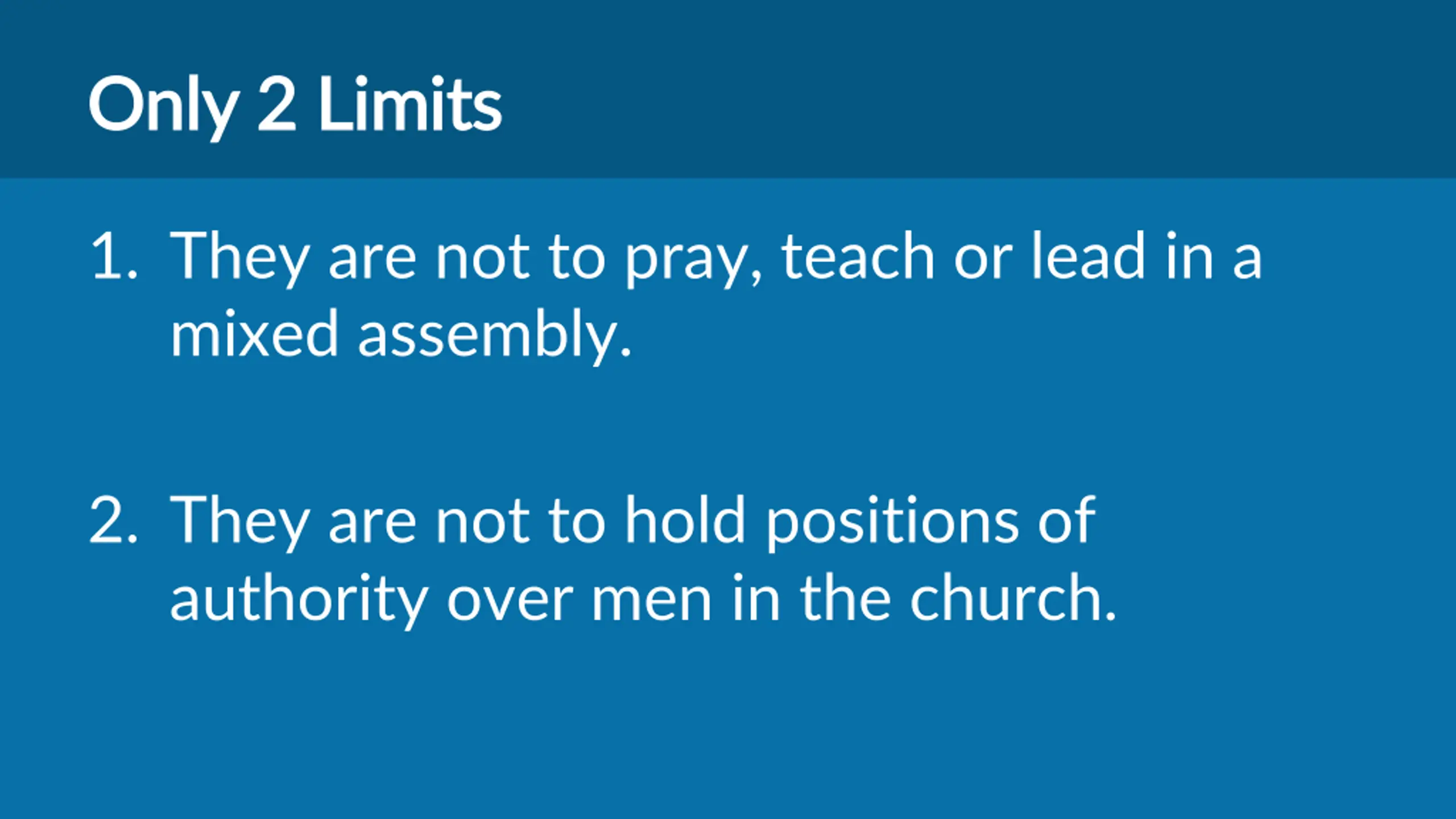 Only 2 Limits

1. They are not to pray, teach or lead in a mixed assembly.

2. They are not to hold positions of authority over men in the church.